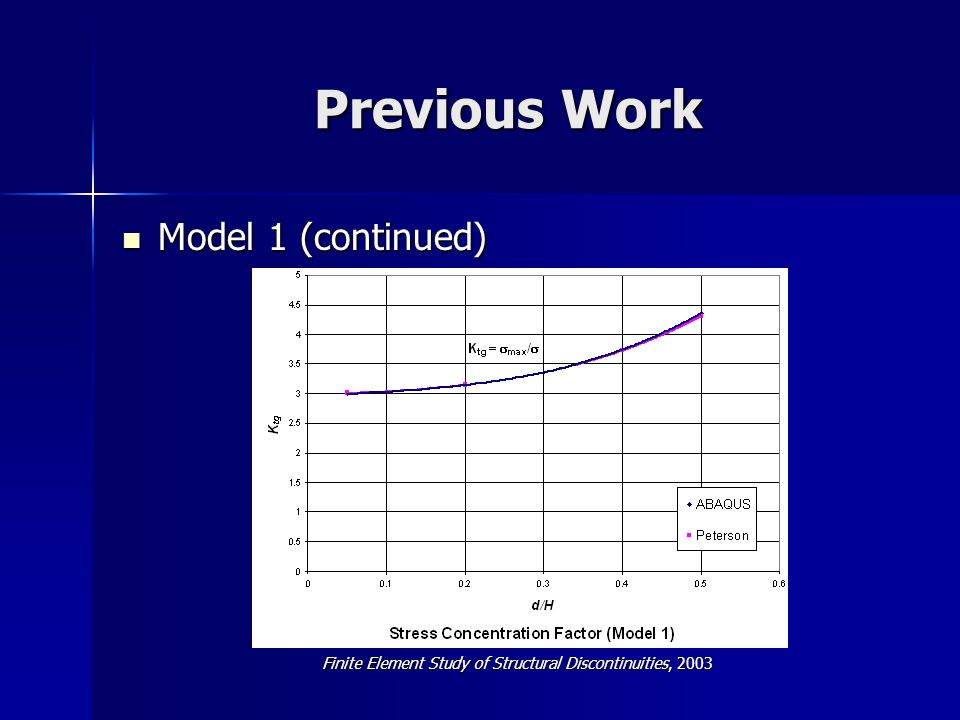 Previous Work

Model 1 (continued)

5
4.5
4
3.5
3
2.5
2
1.5
1
0.5
0

$K_{tg}$

$K_{tg} = \sigma_{max}/\sigma$

ABAQUS
Peterson

0 0.1 0.2 0.3 0.4 0.5 0.6

d/H

Stress Concentration Factor (Model 1)

Finite Element Study of Structural Discontinuities, 2003